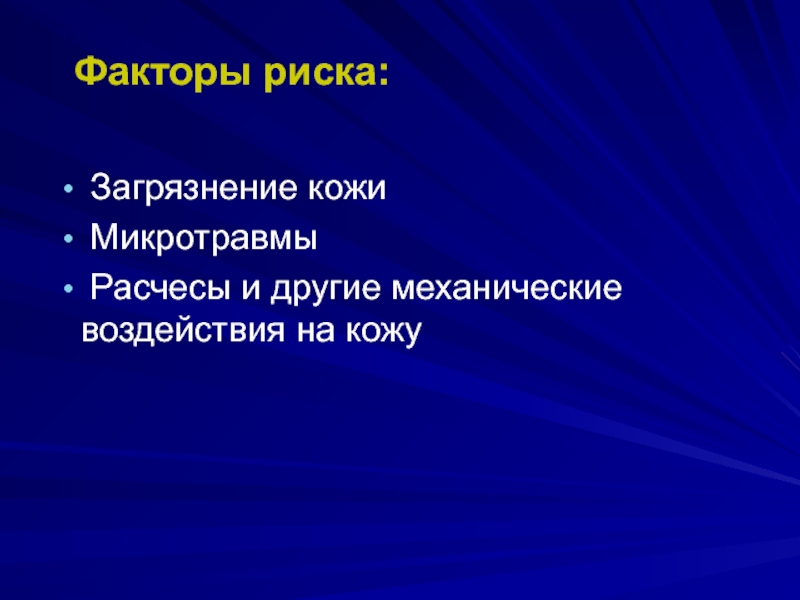 Факторы риска:

• Загрязнение кожи
• Микротравмы
• Расчесы и другие механические воздействия на кожу